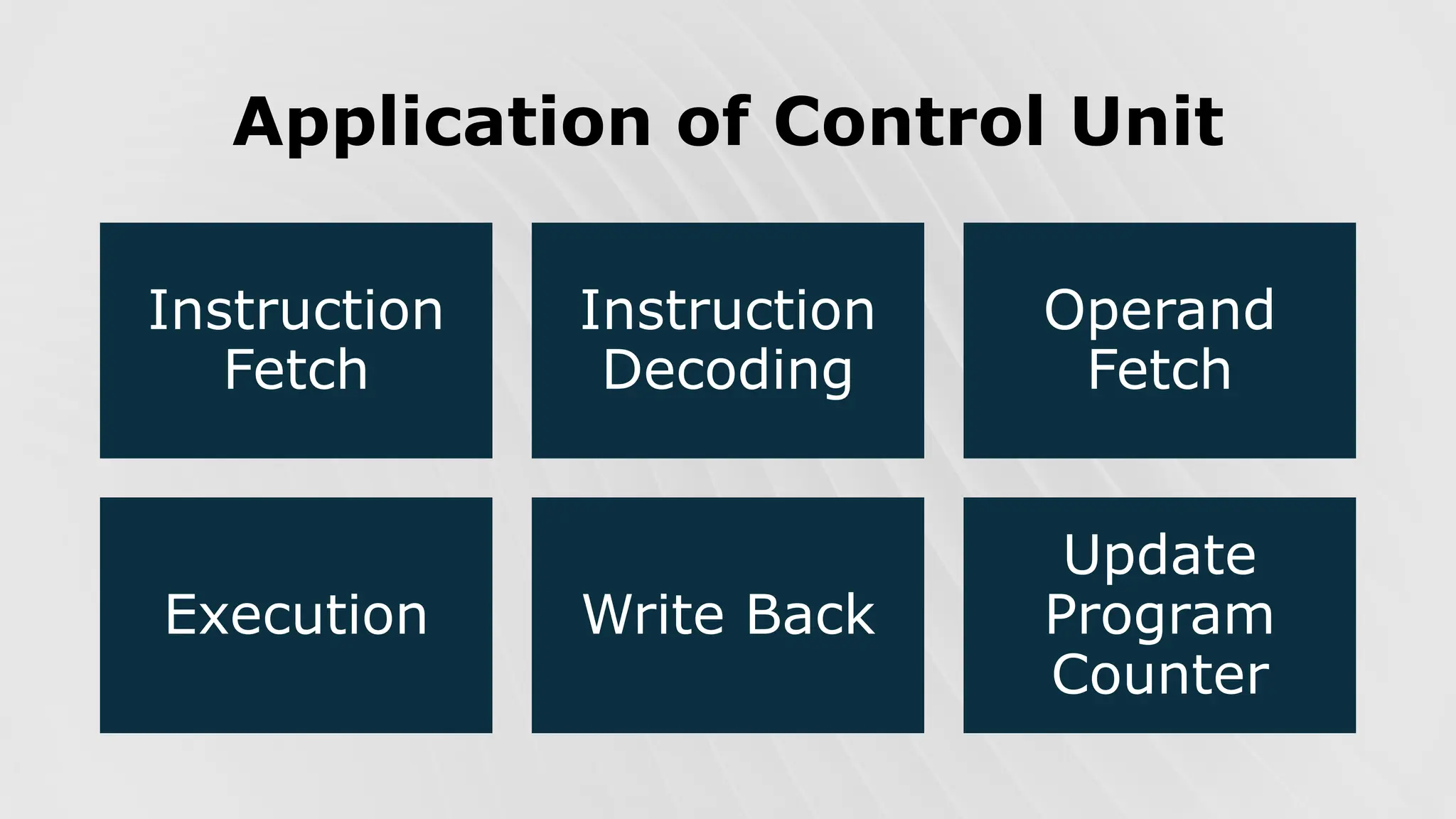 Application of Control Unit

Instruction Fetch

Instruction Decoding

Operand Fetch

Execution

Write Back

Update Program Counter